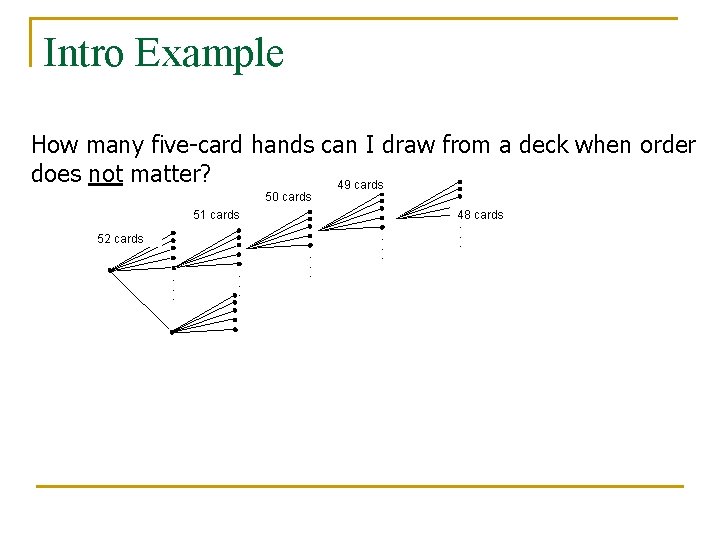 Intro Example

How many five-card hands can I draw from a deck when order does not matter?

52 cards

51 cards

50 cards

49 cards

48 cards